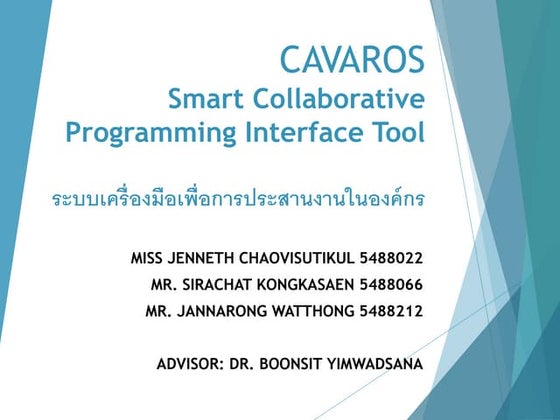 CAVAROS
Smart Collaborative Programming Interface Tool

ระบบเครื่องมือเพื่อการประสานงานในองค์กร

MISS JENNETH CHAOVISUTIKUL 5488022
MR. SIRACHAT KONGKASAEN 5488066
MR. JANNARONG WATTHONG 5488212

ADVISOR: DR. BOONSIT YIMWADSANA